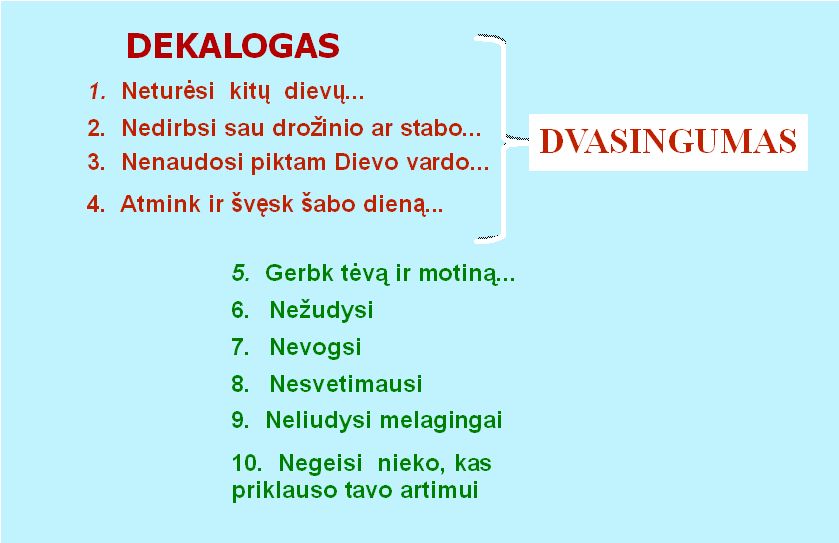 DEKALOGAS

1. Neturėsi kitų dievų...

2. Nedirbsi sau drožinio ar stabo...

3. Nenaudosi piktam Dievo vardo...

4. Atmink ir švęsk šabo dieną...

DVASINGUMAS

5. Gerbk tėvą ir motiną...

6. Nežudysi

7. Nevogsi

8. Nesvetimausi

9. Neliudysi melagingai

10. Negeisi nieko, kas priklauso tavo artimui